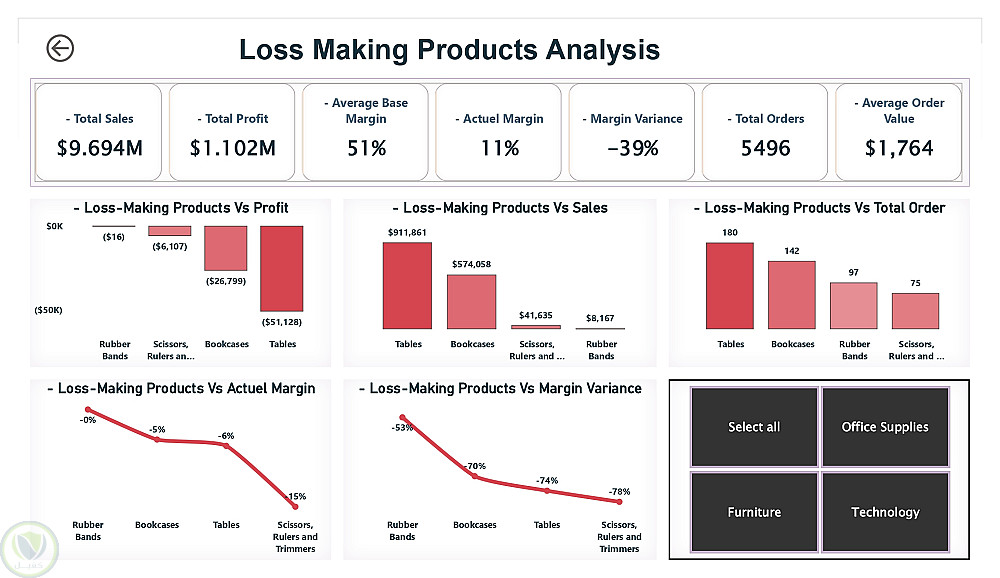 Loss Making Products Analysis

- Total Sales
$9.694M

- Total Profit
$1.102M

- Average Base Margin
51%

- Actuel Margin
11%

- Margin Variance
-39%

- Total Orders
5496

- Average Order Value
$1,764

- Loss-Making Products Vs Profit

$0K
($50K)
($16)
($6,107)
($26,799)
($51,128)
Rubber Bands
Scissors, Rulers an...
Bookcases
Tables

- Loss-Making Products Vs Sales

$911,861
$574,058
$41,635
$8,167
Tables
Bookcases
Scissors, Rulers and ...
Rubber Bands

- Loss-Making Products Vs Total Order

180
142
97
75
Tables
Bookcases
Rubber Bands
Scissors, Rulers and ...

- Loss-Making Products Vs Actuel Margin

-0%
-5%
-6%
-15%
Rubber Bands
Bookcases
Tables
Scissors, Rulers and Trimmers

- Loss-Making Products Vs Margin Variance

-53%
-70%
-74%
-78%
Rubber Bands
Bookcases
Tables
Scissors, Rulers and Trimmers

Select all
Office Supplies
Furniture
Technology